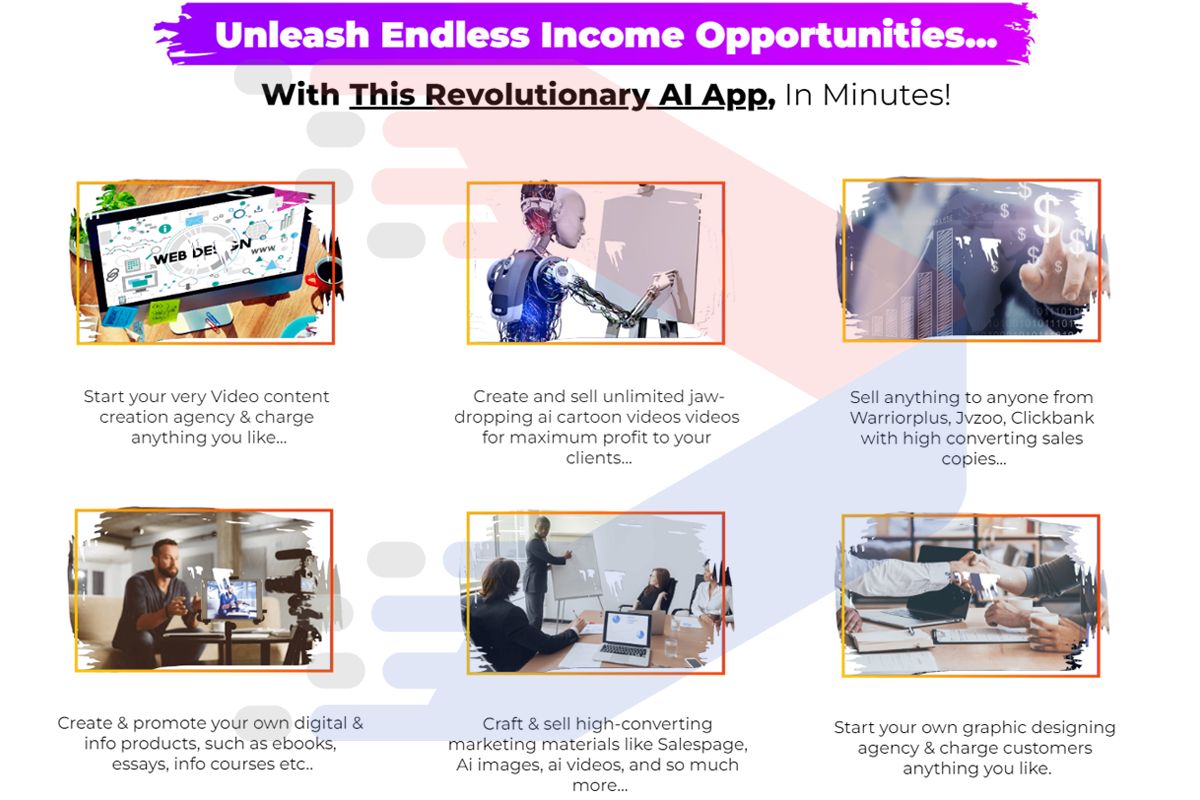 Unleash Endless Income Opportunities...

With This Revolutionary AI App, In Minutes!

WEB DESIGN
WWW

Start your very Video content creation agency & charge anything you like...

Create and sell unlimited jaw-dropping ai cartoon videos videos for maximum profit to your clients...

Sell anything to anyone from Warriorplus, Jvzoo, Clickbank with high converting sales copies...

Create & promote your own digital & info products, such as ebooks, essays, info courses etc..

Craft & sell high-converting marketing materials like Salespage, Ai images, ai videos, and so much more...

Start your own graphic designing agency & charge customers anything you like.